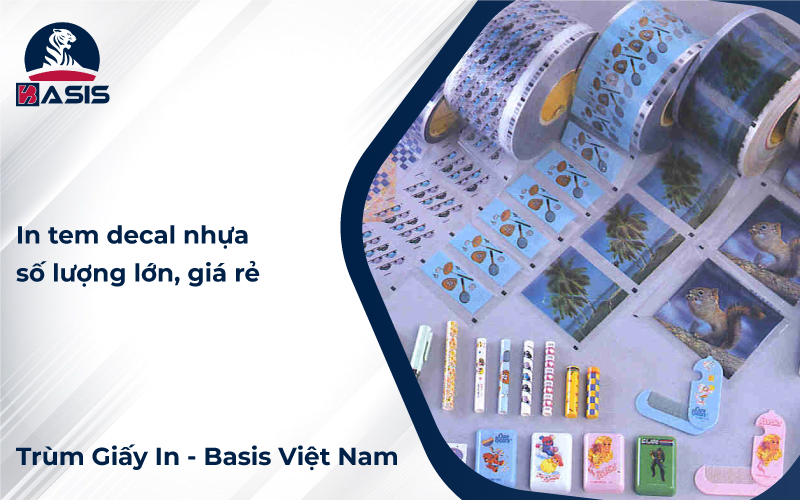 BASIS

In tem decal nhựa số lượng lớn, giá rẻ

Trùm Giấy In - Basis Việt Nam